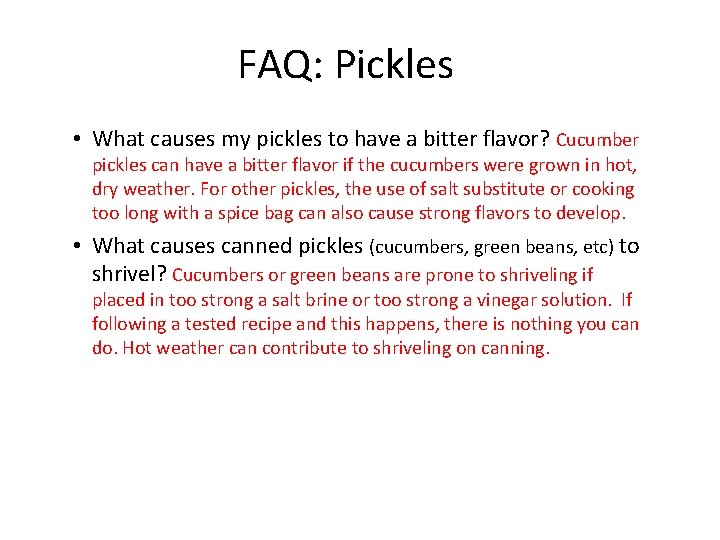 FAQ: Pickles

• What causes my pickles to have a bitter flavor? Cucumber pickles can have a bitter flavor if the cucumbers were grown in hot, dry weather. For other pickles, the use of salt substitute or cooking too long with a spice bag can also cause strong flavors to develop.

• What causes canned pickles (cucumbers, green beans, etc) to shrivel? Cucumbers or green beans are prone to shriveling if placed in too strong a salt brine or too strong a vinegar solution. If following a tested recipe and this happens, there is nothing you can do. Hot weather can contribute to shriveling on canning.